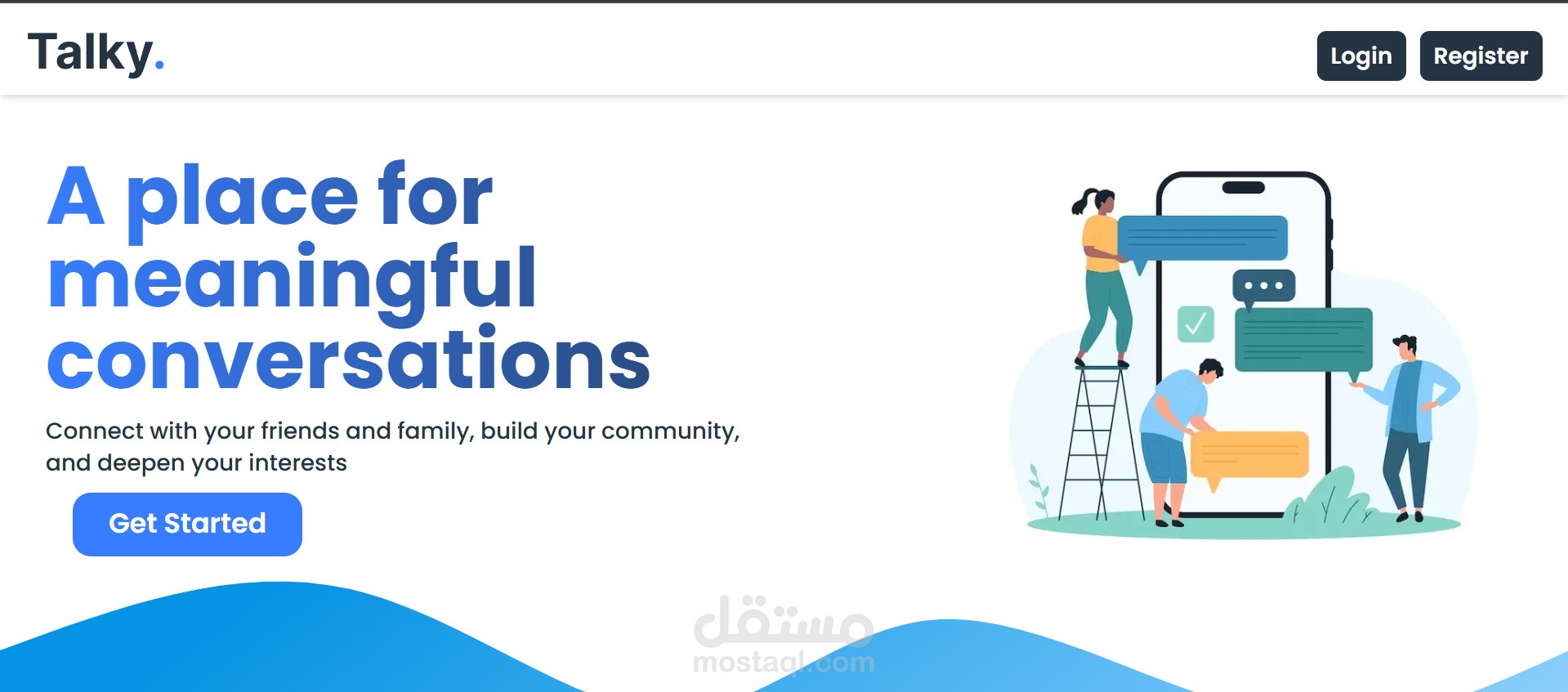 Talky.

Login Register

A place for meaningful conversations

Connect with your friends and family, build your community, and deepen your interests

Get Started

مستقل
mostaql.com